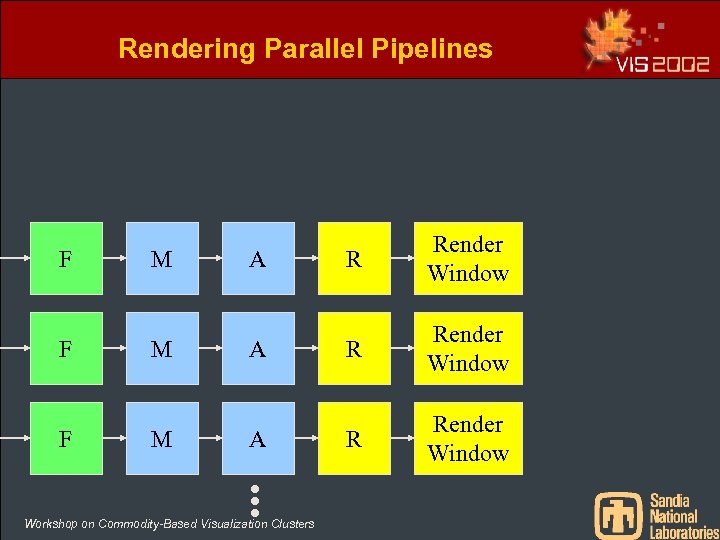 Rendering Parallel Pipelines

VIS 2002

F
M
A
R
Render Window

F
M
A
R
Render Window

F
M
A
R
Render Window

Workshop on Commodity-Based Visualization Clusters

Sandia National Laboratories